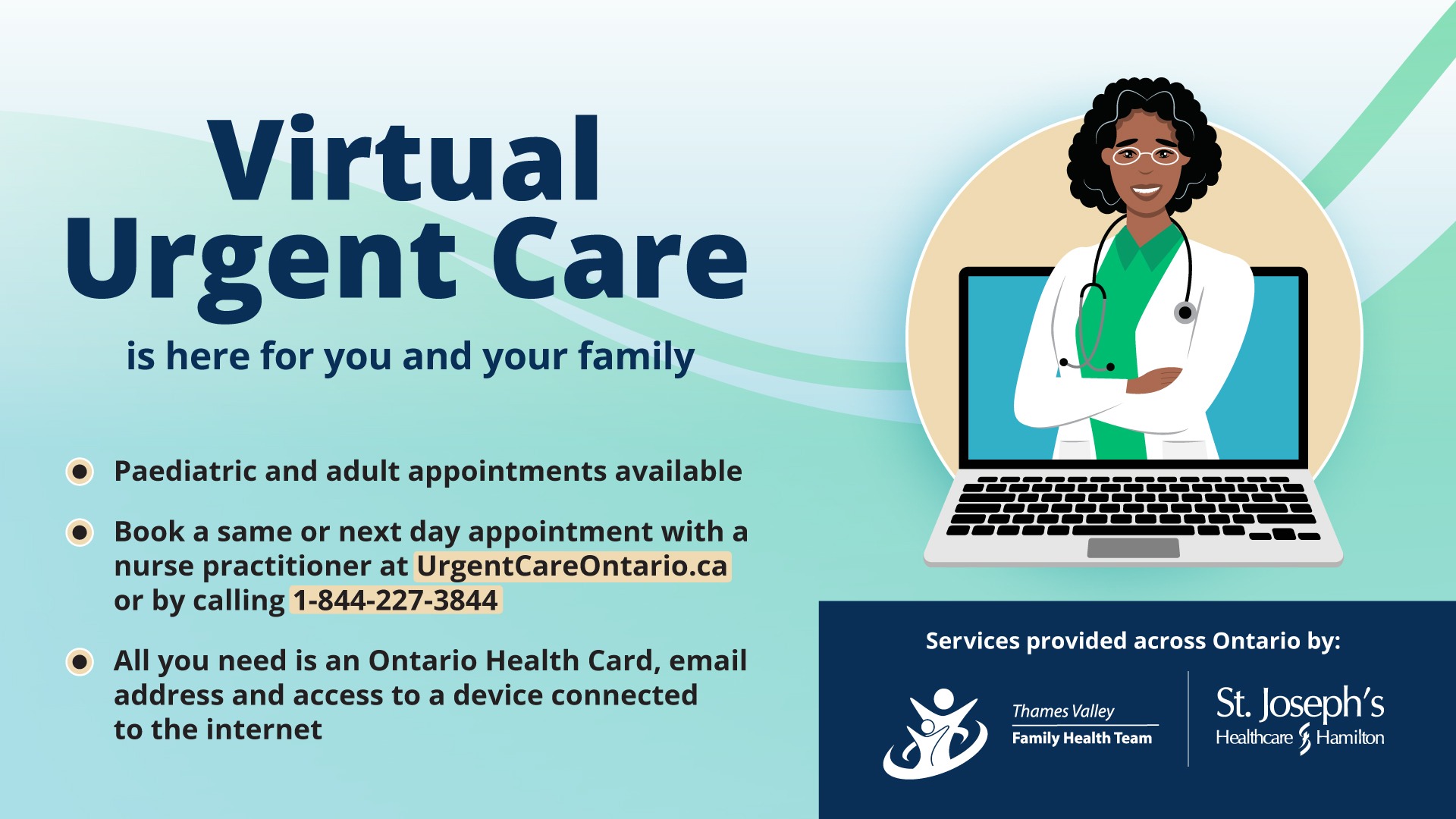 Virtual Urgent Care

is here for you and your family

Paediatric and adult appointments available

Book a same or next day appointment with a nurse practitioner at UrgentCareOntario.ca or by calling 1-844-227-3844

All you need is an Ontario Health Card, email address and access to a device connected to the internet

Services provided across Ontario by:

Thames Valley
Family Health Team

St. Joseph's
Healthcare Hamilton